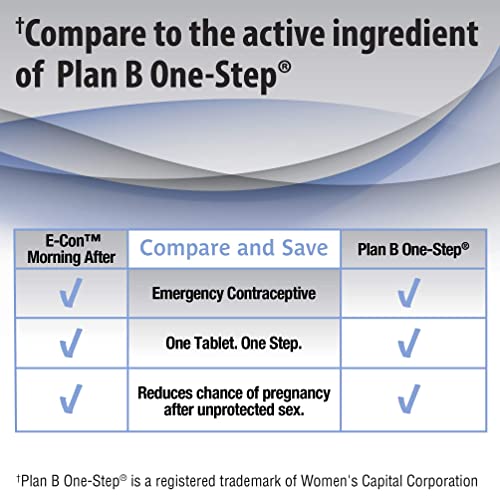 †Compare to the active ingredient of Plan B One-Step®

| E-Con™ Morning After | Compare and Save | Plan B One-Step® |
|---|---|---|
| ✓ | Emergency Contraceptive | ✓ |
| ✓ | One Tablet. One Step. | ✓ |
| ✓ | Reduces chance of pregnancy after unprotected sex. | ✓ |

†Plan B One-Step® is a registered trademark of Women's Capital Corporation